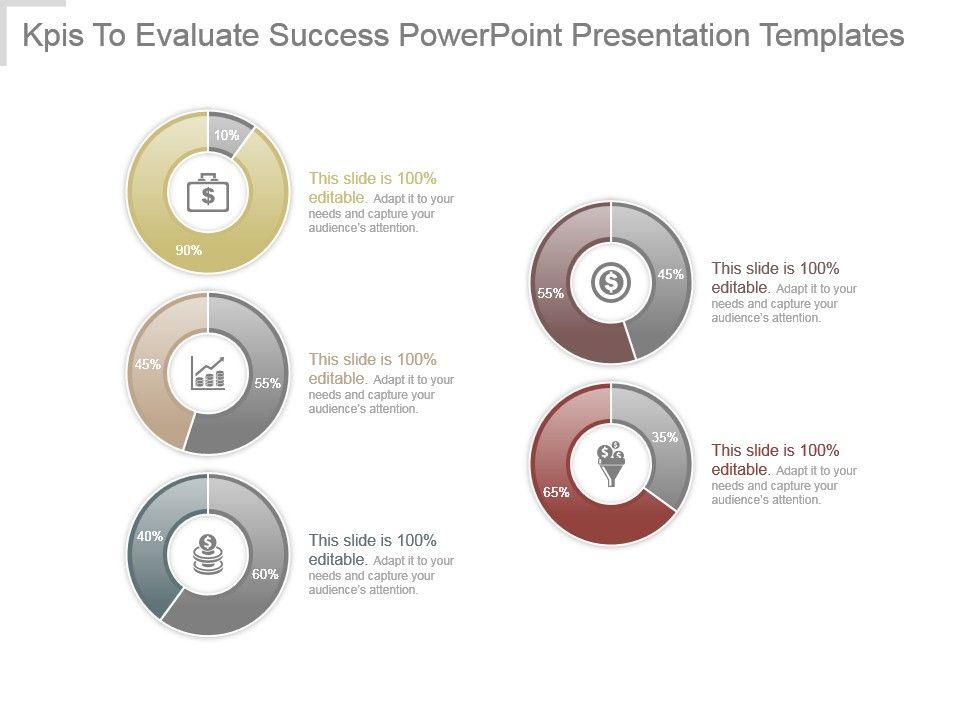 Kpis To Evaluate Success PowerPoint Presentation Templates

10%

90%

This slide is 100% editable. Adapt it to your needs and capture your audience's attention.

45%

55%

This slide is 100% editable. Adapt it to your needs and capture your audience's attention.

40%

60%

This slide is 100% editable. Adapt it to your needs and capture your audience's attention.

55%

45%

This slide is 100% editable. Adapt it to your needs and capture your audience's attention.

35%

65%

This slide is 100% editable. Adapt it to your needs and capture your audience's attention.